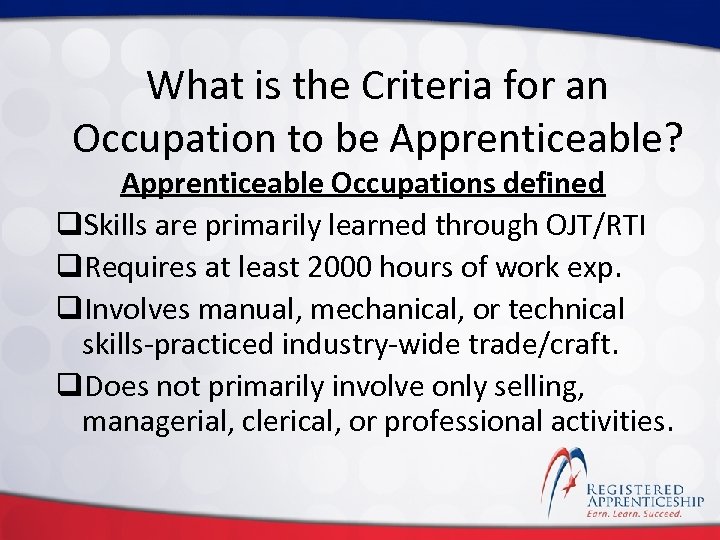 What is the Criteria for an Occupation to be Apprenticeable?

Apprenticeable Occupations defined

❑Skills are primarily learned through OJT/RTI

❑Requires at least 2000 hours of work exp.

❑Involves manual, mechanical, or technical skills-practiced industry-wide trade/craft.

❑Does not primarily involve only selling, managerial, clerical, or professional activities.

REGISTERED APPRENTICESHIP
Earn. Learn. Succeed.